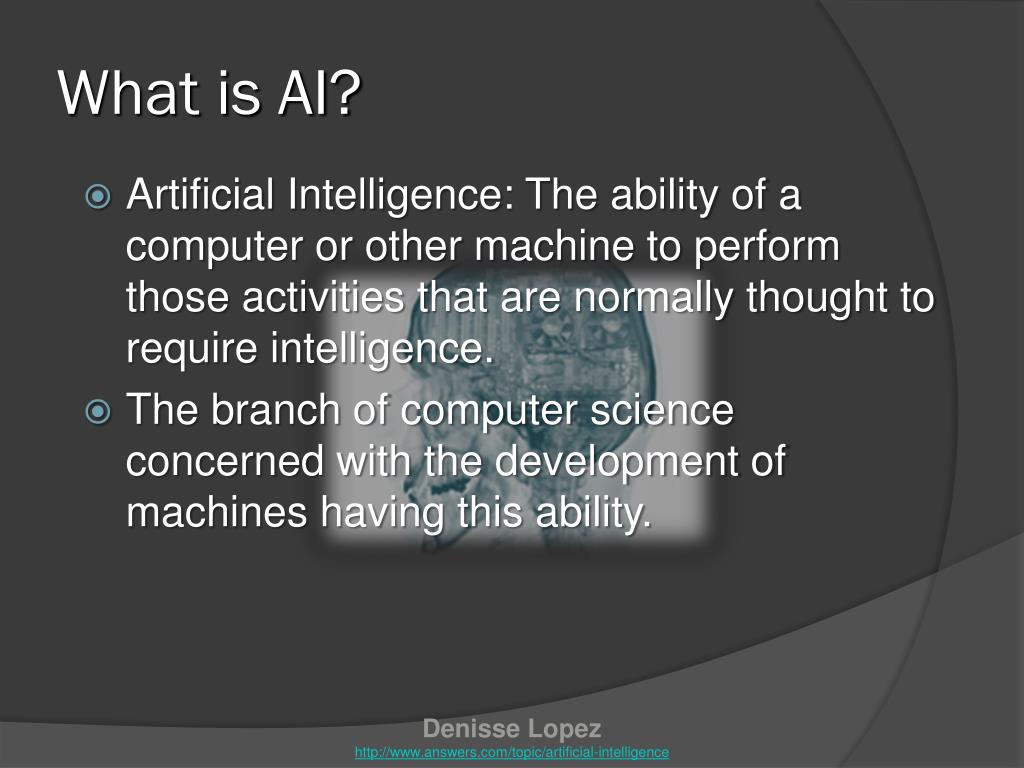 What is AI?

Artificial Intelligence: The ability of a computer or other machine to perform those activities that are normally thought to require intelligence.

The branch of computer science concerned with the development of machines having this ability.

Denisse Lopez
http://www.answers.com/topic/artificial-intelligence